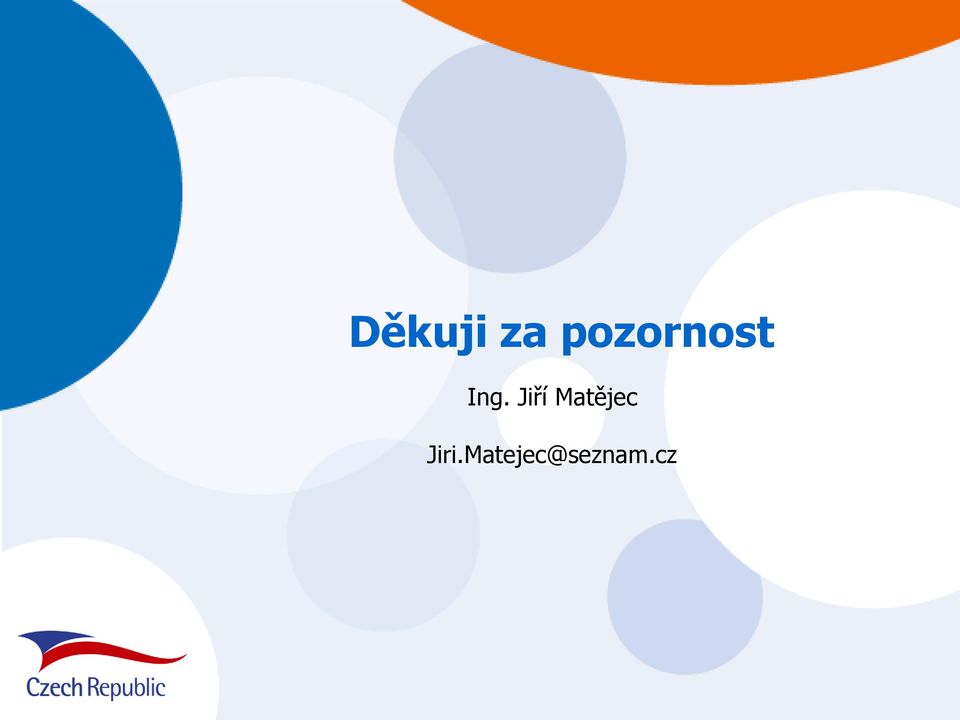 Děkuji za pozornost

Ing. Jiří Matějec

Jiri.Matejec@seznam.cz

Czech Republic